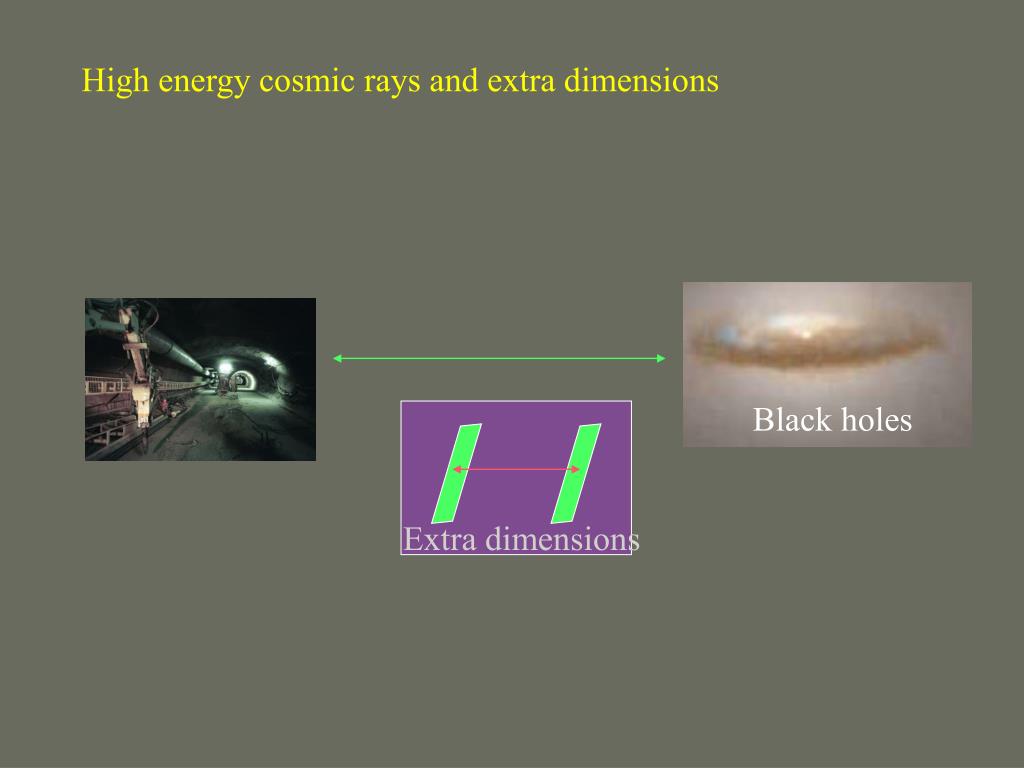 High energy cosmic rays and extra dimensions

Black holes

Extra dimensions